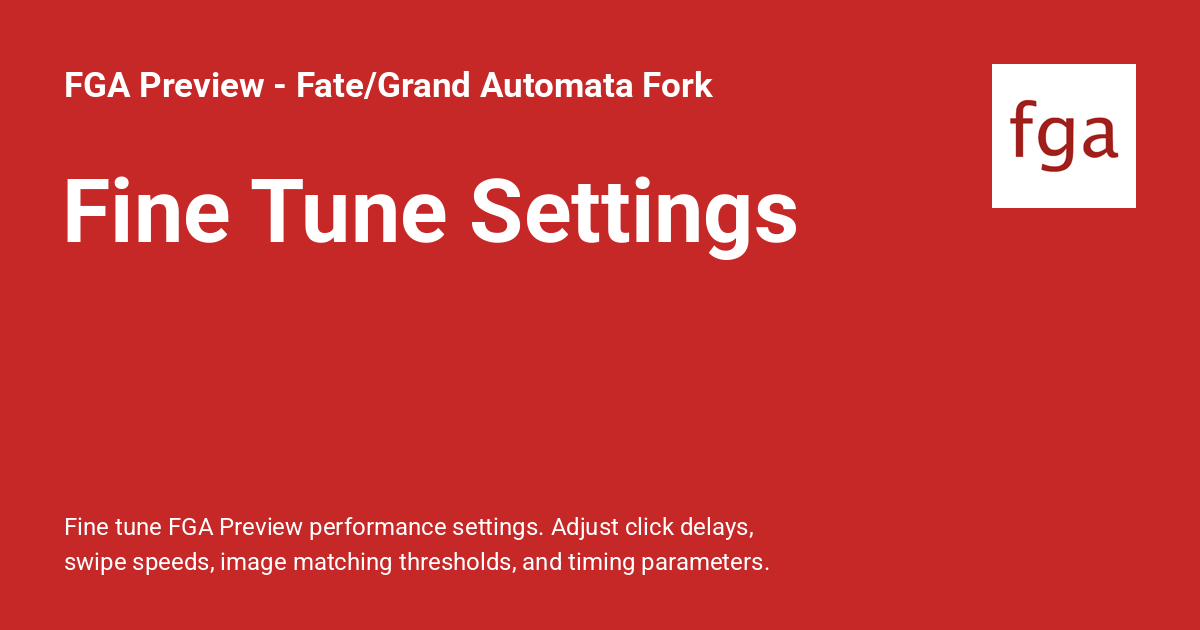 FGA Preview - Fate/Grand Automata Fork

fga

Fine Tune Settings

Fine tune FGA Preview performance settings. Adjust click delays, swipe speeds, image matching thresholds, and timing parameters.